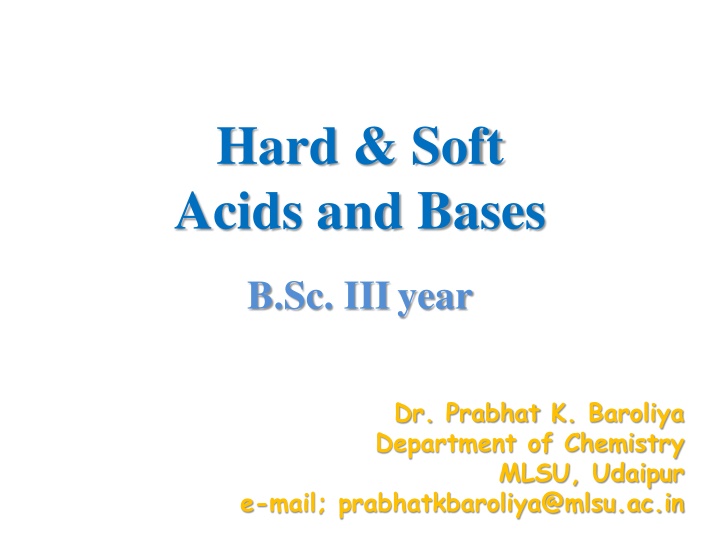 Hard & Soft
Acids and Bases

B.Sc. III year

Dr. Prabhat K. Baroliya
Department of Chemistry
MLSU, Udaipur
e-mail; prabhatkbaroliya@mlsu.ac.in